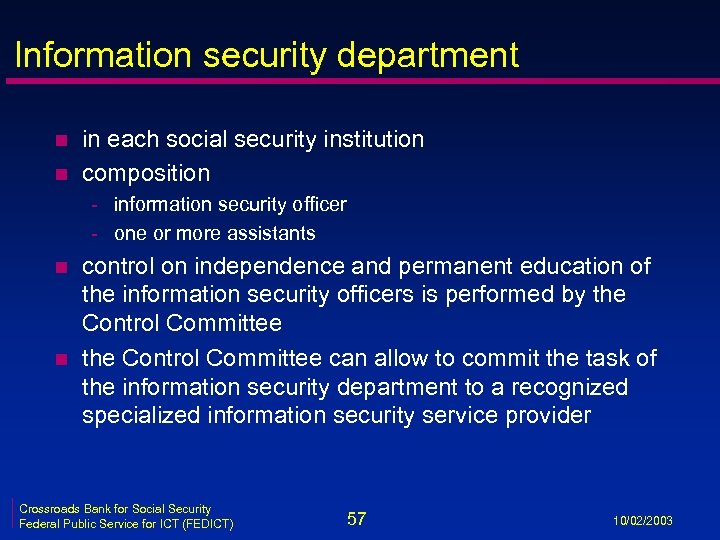 Information security department

- in each social security institution
- composition
  - information security officer
  - one or more assistants
- control on independence and permanent education of the information security officers is performed by the Control Committee
- the Control Committee can allow to commit the task of the information security department to a recognized specialized information security service provider

Crossroads Bank for Social Security
Federal Public Service for ICT (FEDICT)

57

10/02/2003